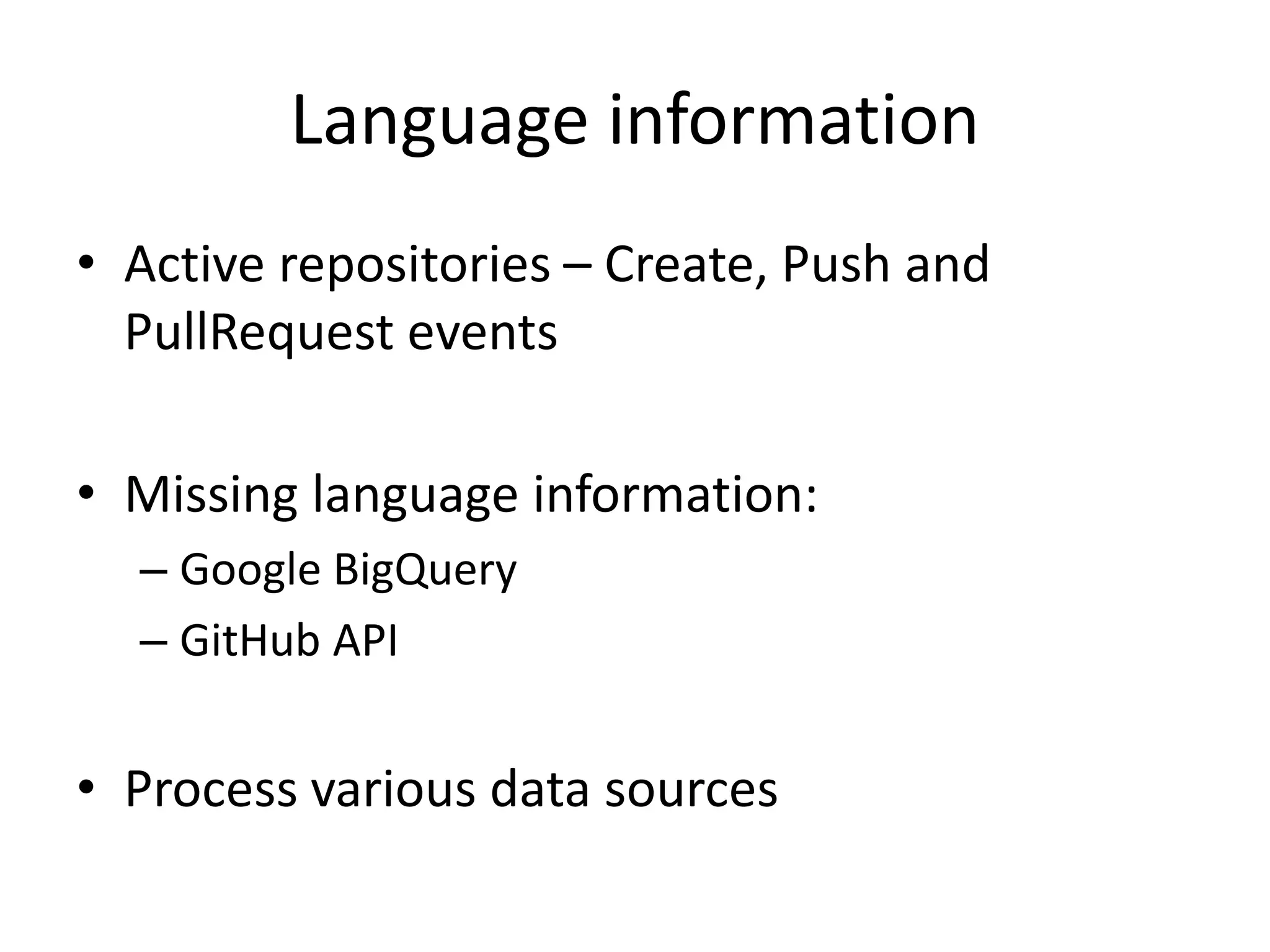 Language information

• Active repositories – Create, Push and PullRequest events

• Missing language information:
  – Google BigQuery
  – GitHub API

• Process various data sources